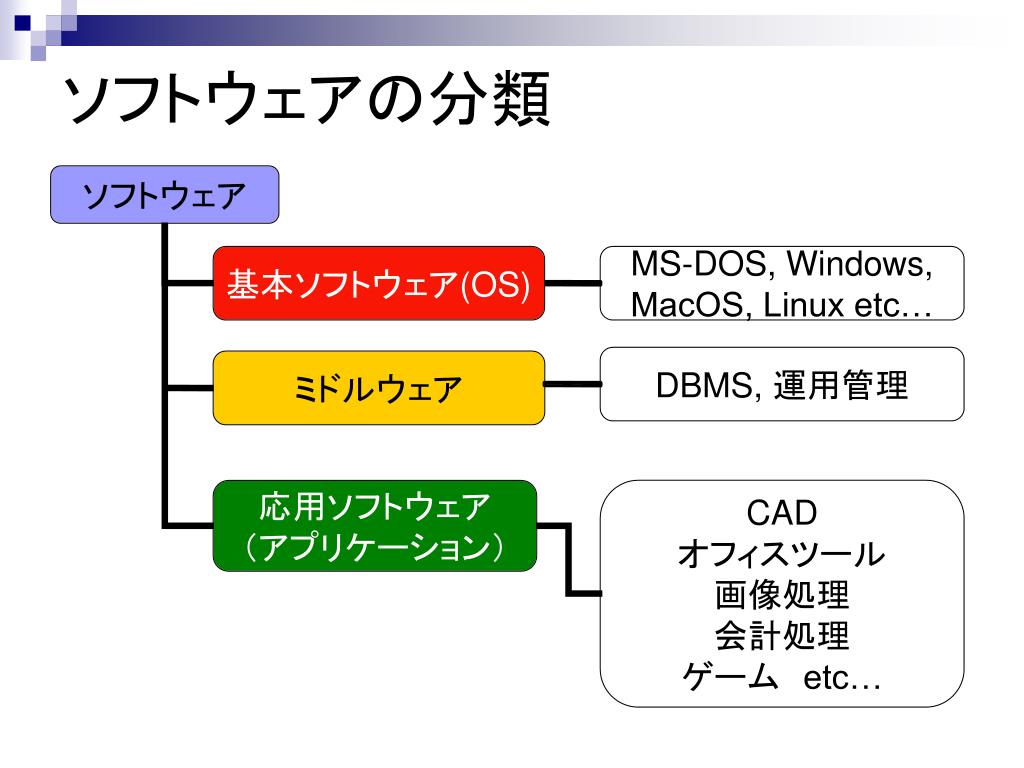 ソフトウェアの分類

ソフトウェア

基本ソフトウェア(OS)

MS-DOS, Windows, MacOS, Linux etc…

ミドルウェア

DBMS, 運用管理

応用ソフトウェア
（アプリケーション）

CAD
オフィスツール
画像処理
会計処理
ゲーム etc…